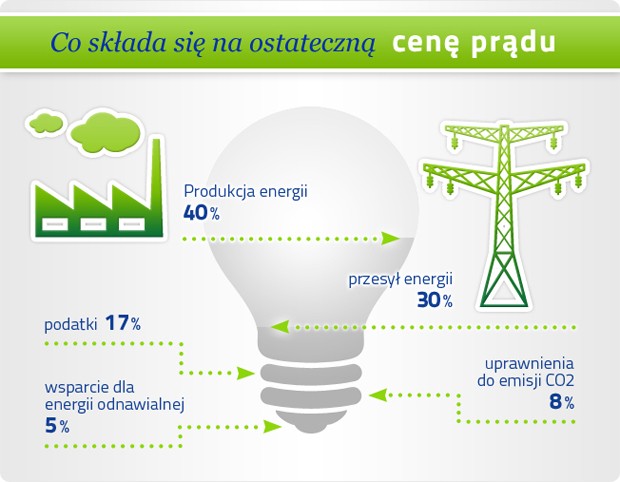 Co składa się na ostateczną cenę prądu

Produkcja energii
40%

przesył energii
30%

podatki 17%

wsparcie dla energii odnawialnej
5%

uprawnienia do emisji CO2
8%